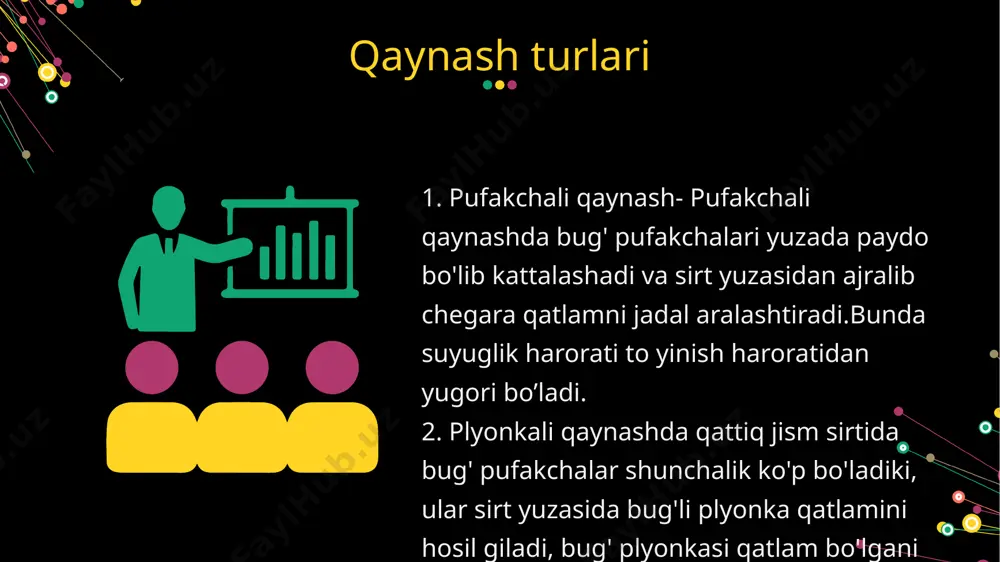 Qaynash turlari

1. Pufakchali qaynash- Pufakchali qaynashda bug' pufakchalari yuzada paydo bo'lib kattalashadi va sirt yuzasidan ajralib chegara qatlamni jadal aralashtiradi.Bunda suyuglik harorati to yinish haroratidan yugori bo’ladi.
2. Plyonkali qaynashda qattiq jism sirtida bug' pufakchalar shunchalik ko'p bo'ladiki, ular sirt yuzasida bug'li plyonka qatlamini hosil giladi, bug' plyonkasi qatlam bo'lgani

FaylHub.uz